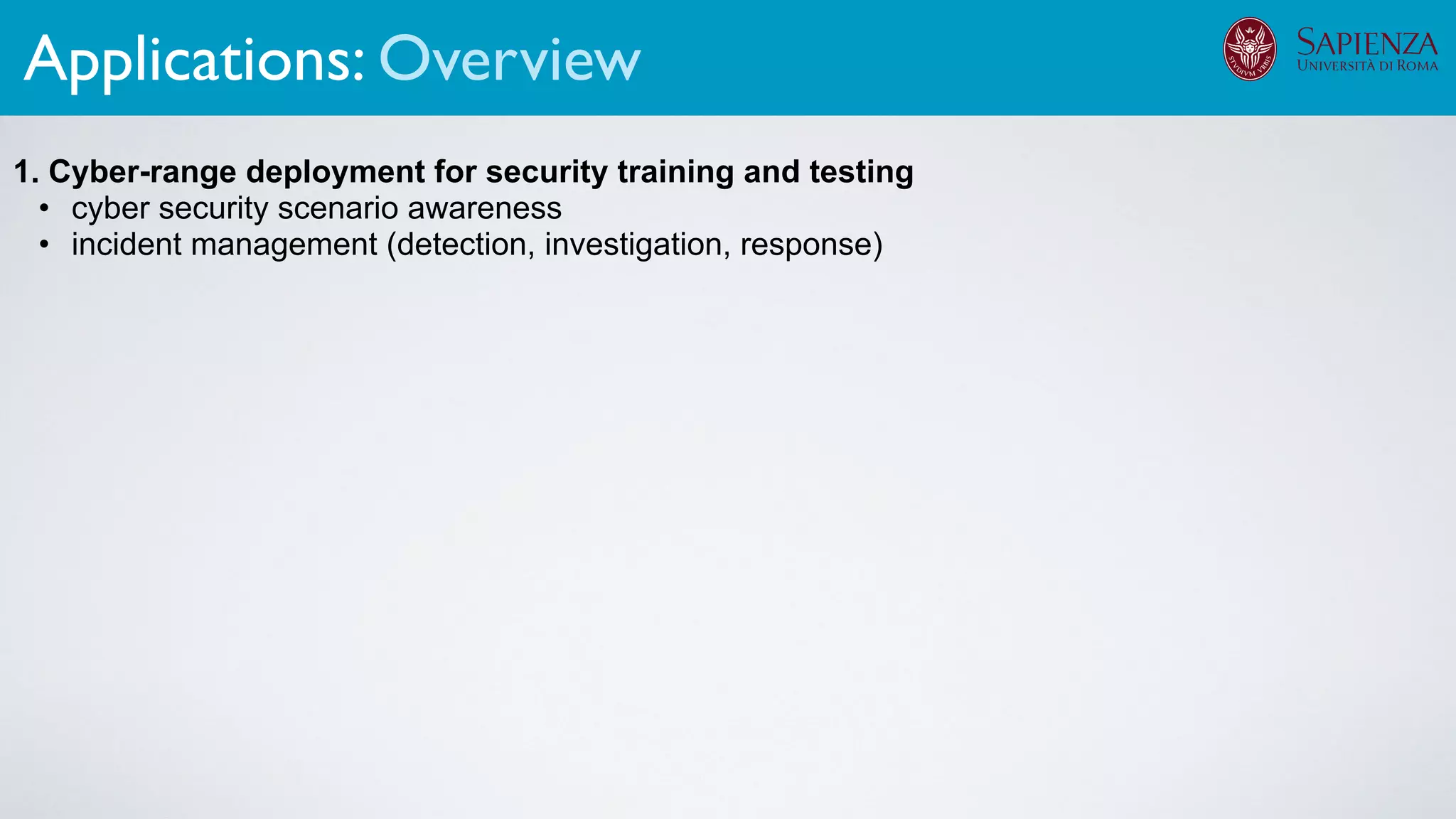 Applications: Overview

STVDIVM VRBIS

SAPIENZA
UNIVERSITÀ DI ROMA

1. Cyber-range deployment for security training and testing
• cyber security scenario awareness
• incident management (detection, investigation, response)